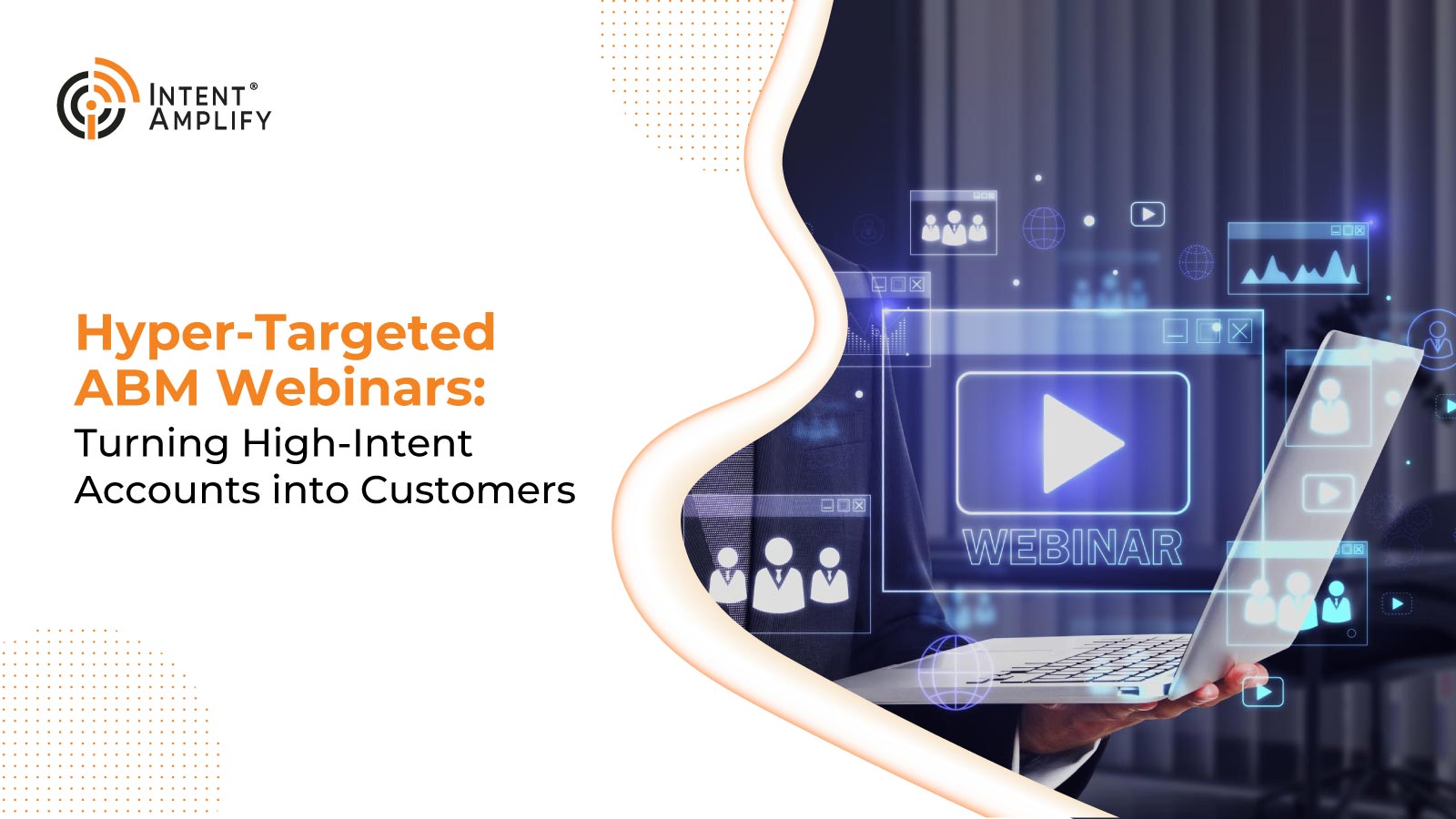 INTENT®
AMPLIFY

Hyper-Targeted ABM Webinars:
Turning High-Intent Accounts into Customers

WEBINAR